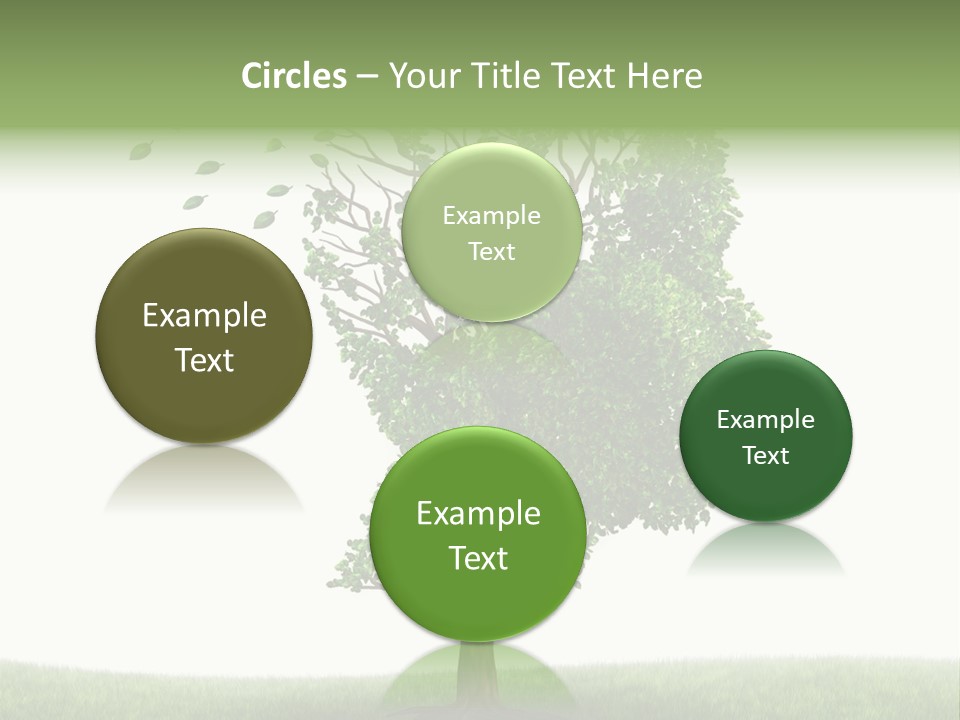 Circles – Your Title Text Here

Example Text

Example Text

Example Text

Example Text